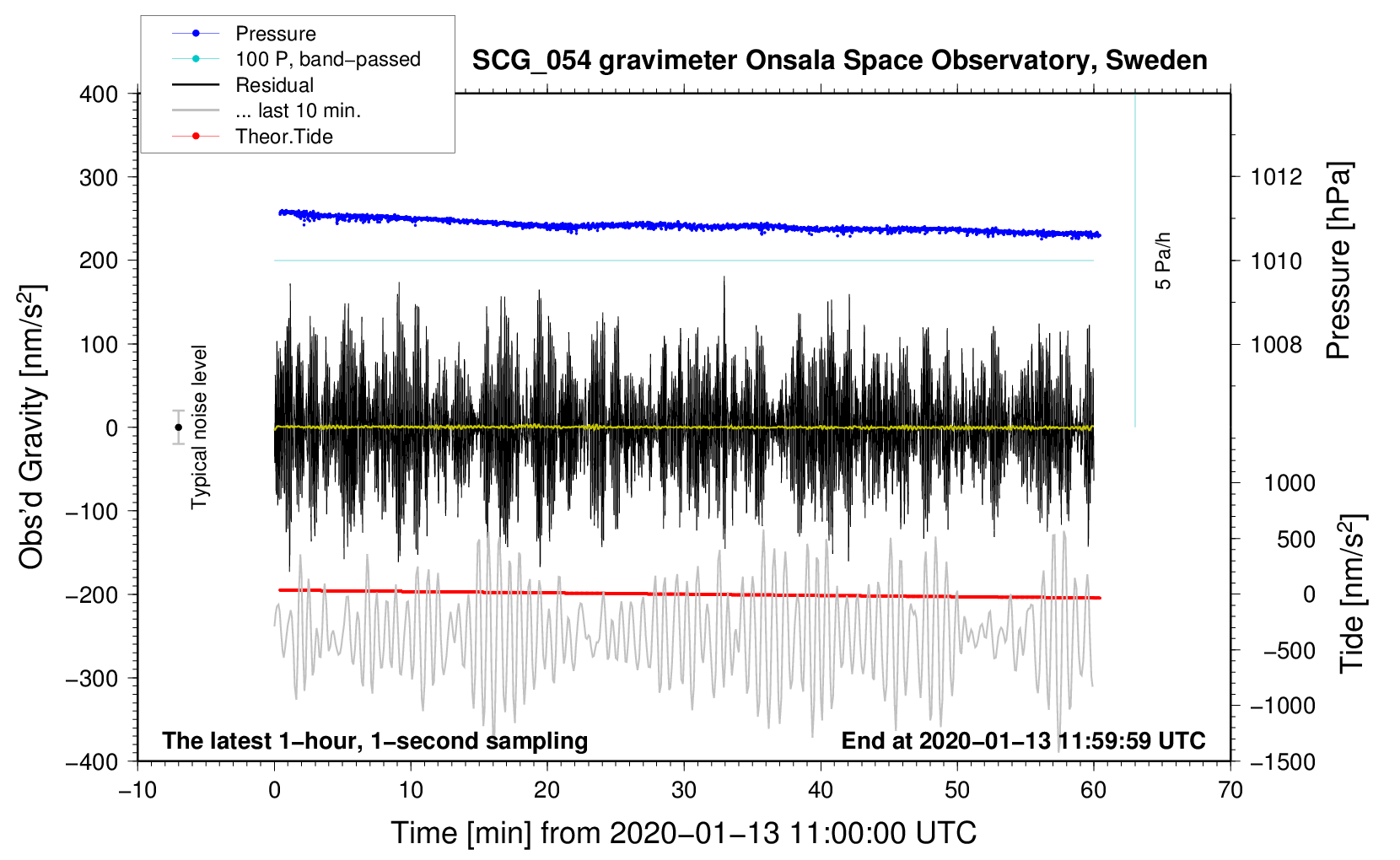 Pressure
100 P, band−passed
Residual
... last 10 min.
Theor.Tide

SCG_054 gravimeter Onsala Space Observatory, Sweden

400
300
200
100
0
−100
−200
−300
−400

Obs'd Gravity [nm/s$^2$]

Typical noise level

5 Pa/h

1012
1010
1008

Pressure [hPa]

1000
500
0
−500
−1000
−1500

Tide [nm/s$^2$]

The latest 1−hour, 1−second sampling
End at 2020−01−13 11:59:59 UTC

−10
0
10
20
30
40
50
60
70

Time [min] from 2020−01−13 11:00:00 UTC